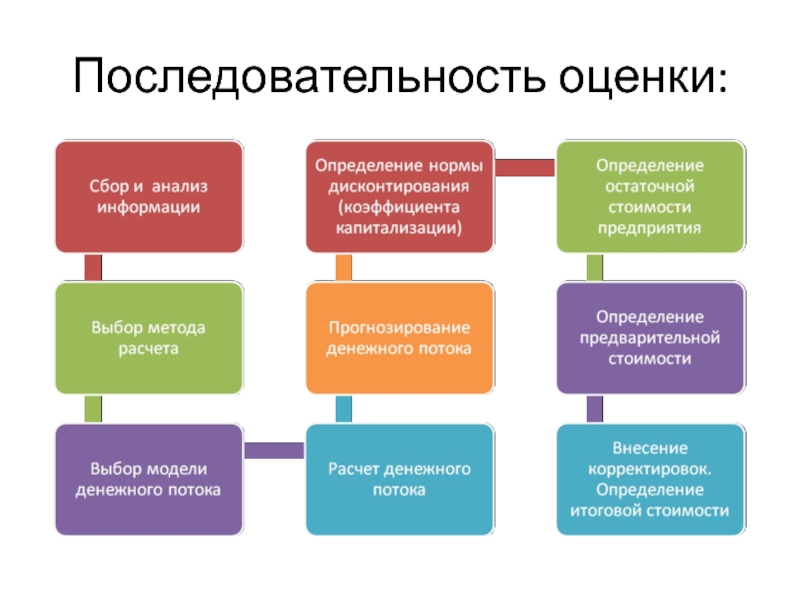 Последовательность оценки:

Сбор и анализ информации

Выбор метода расчета

Выбор модели денежного потока

Расчет денежного потока

Прогнозирование денежного потока

Определение нормы дисконтирования (коэффициента капитализации)

Определение остаточной стоимости предприятия

Определение предварительной стоимости

Внесение корректировок. Определение итоговой стоимости